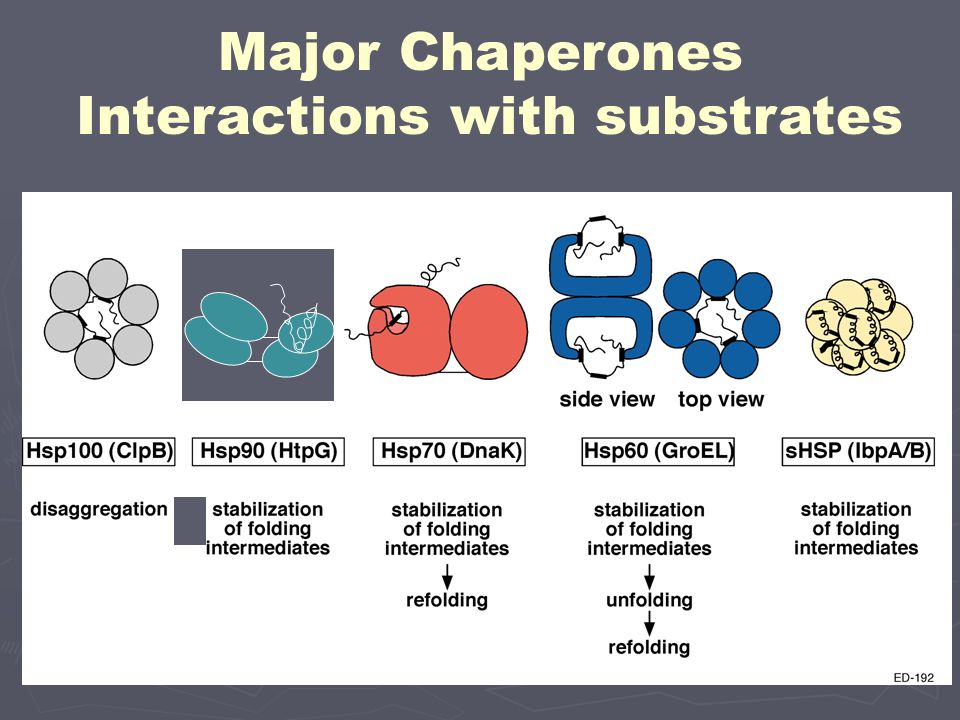 Major Chaperones
Interactions with substrates

side view top view

Hsp100 (ClpB)

disaggregation

Hsp90 (HtpG)

stabilization of folding intermediates

Hsp70 (DnaK)

stabilization of folding intermediates
refolding

Hsp60 (GroEL)

stabilization of folding intermediates
unfolding
refolding

sHSP (IbpA/B)

stabilization of folding intermediates

ED-192